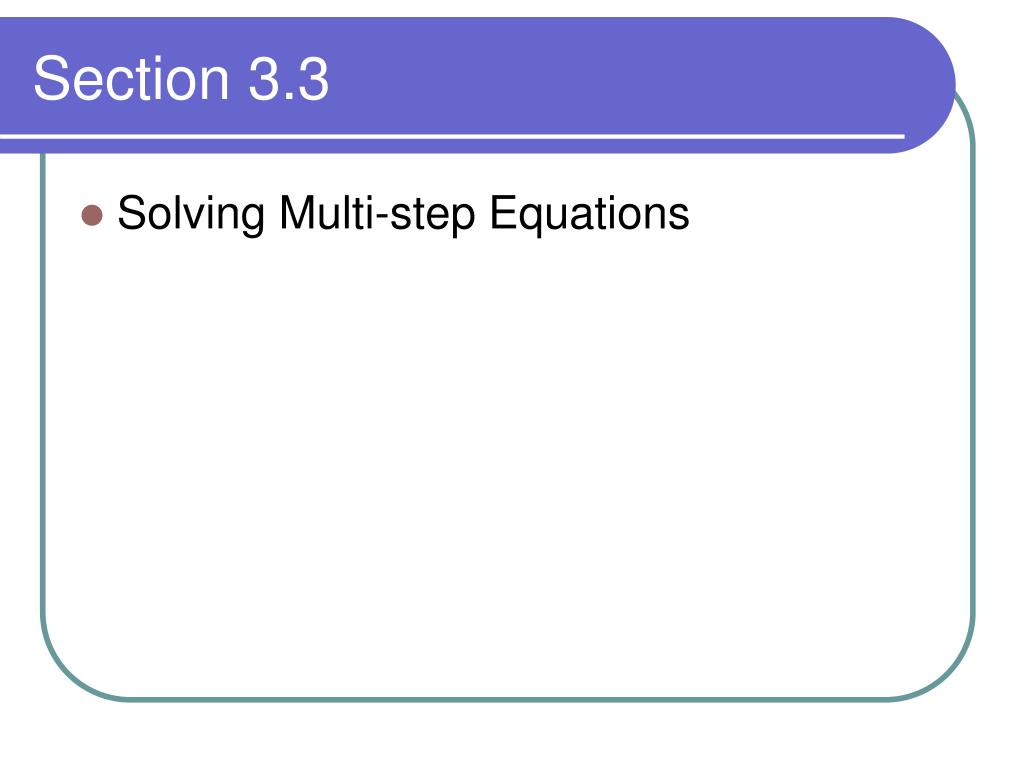 Section 3.3

Solving Multi-step Equations